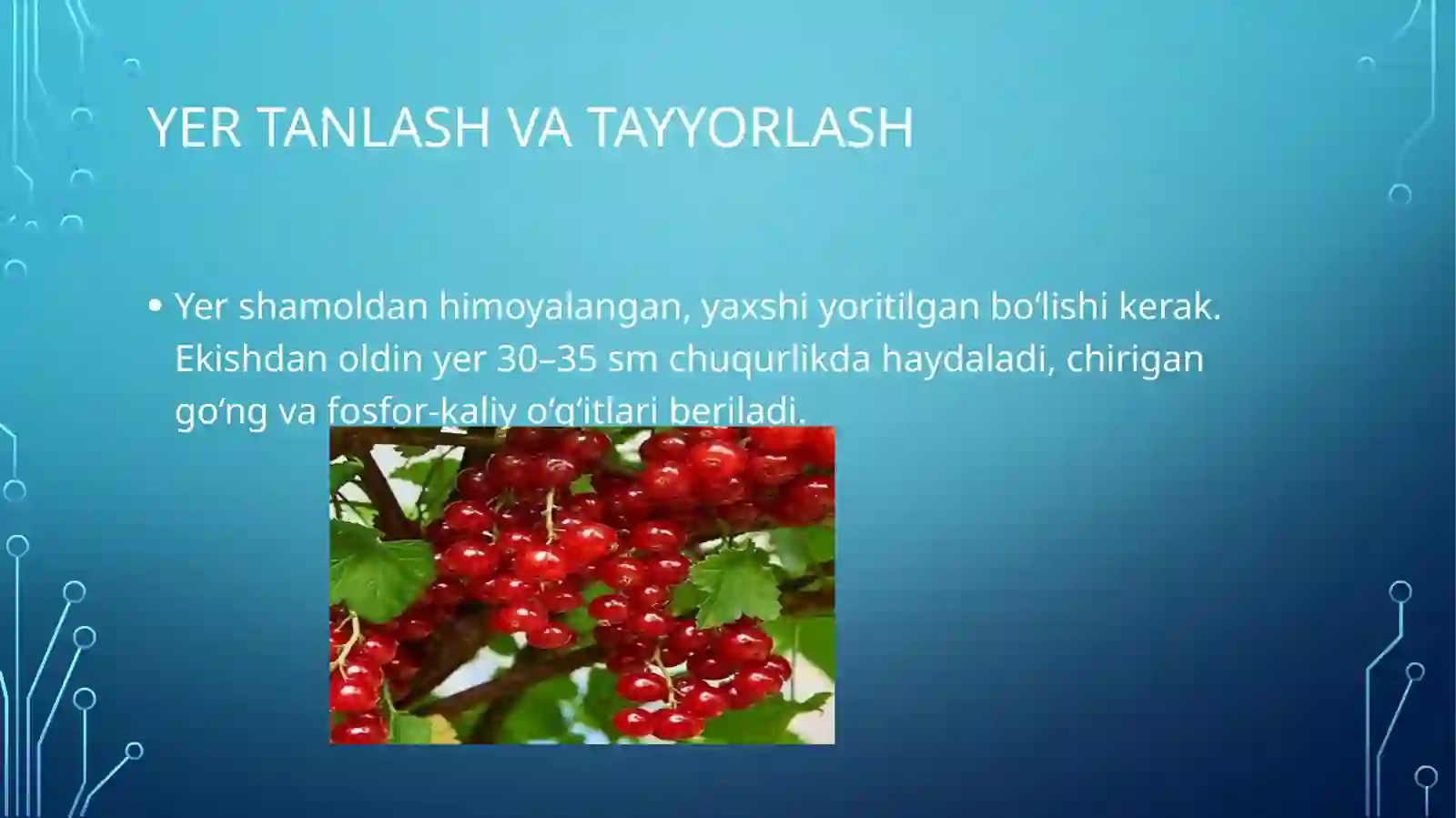 YER TANLASH VA TAYYORLASH

• Yer shamoldan himoyalangan, yaxshi yoritilgan bo‘lishi kerak. Ekishdan oldin yer 30–35 sm chuqurlikda haydaladi, chirigan go‘ng va fosfor-kaliy o‘g‘itlari beriladi.